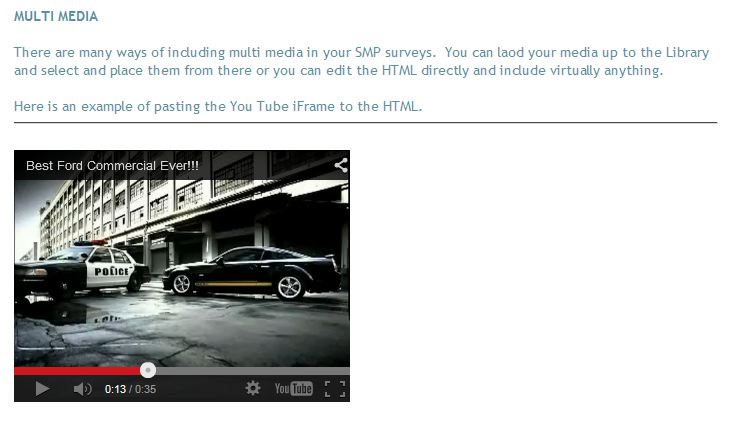 MULTI MEDIA

There are many ways of including multi media in your SMP surveys. You can laod your media up to the Library and select and place them from there or you can edit the HTML directly and include virtually anything.

Here is an example of pasting the You Tube iFrame to the HTML.

Best Ford Commercial Ever!!!

POLICE

0:13 / 0:35

YouTube